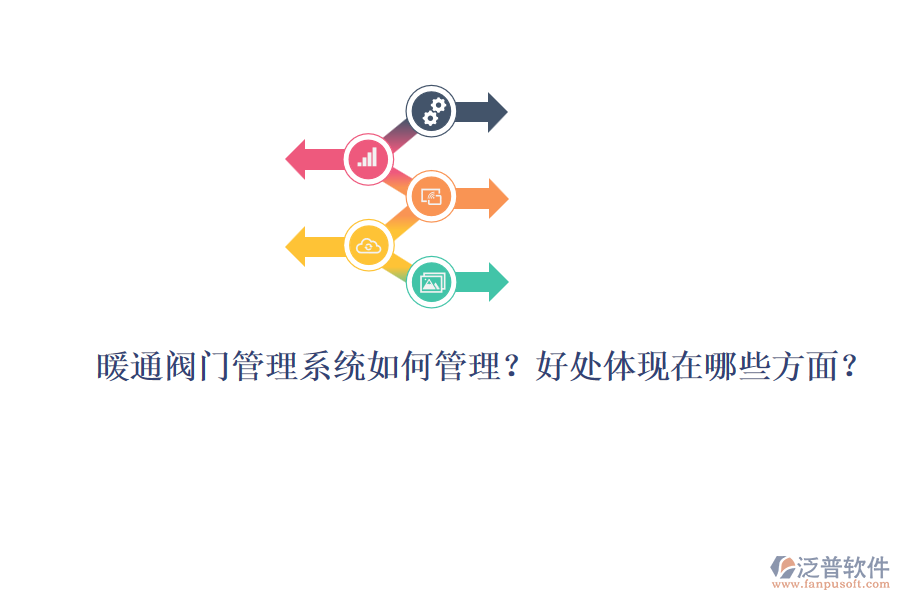 暖通阀门管理系统如何管理？好处体现在哪些方面？

泛普软件
www.fanpusoft.com